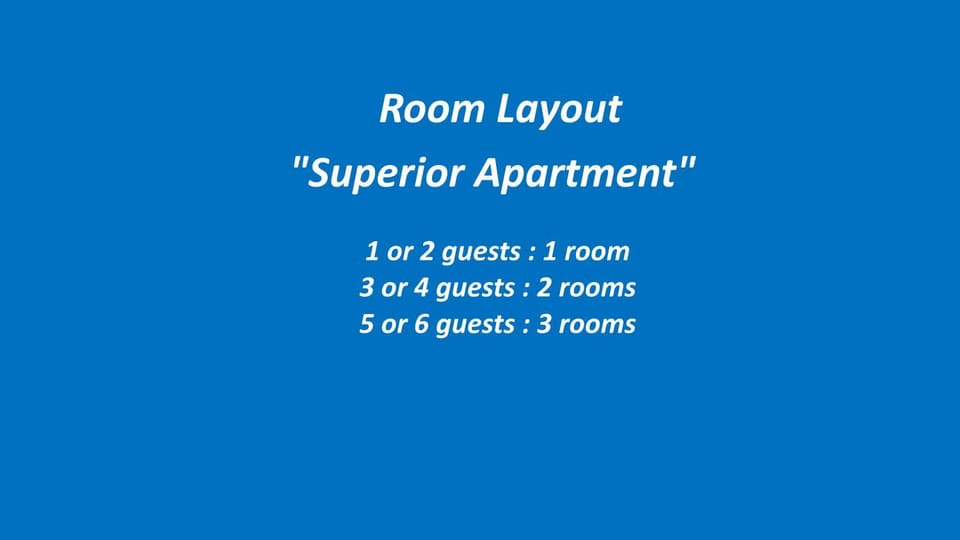 Room Layout
"Superior Apartment"

1 or 2 guests : 1 room
3 or 4 guests : 2 rooms
5 or 6 guests : 3 rooms